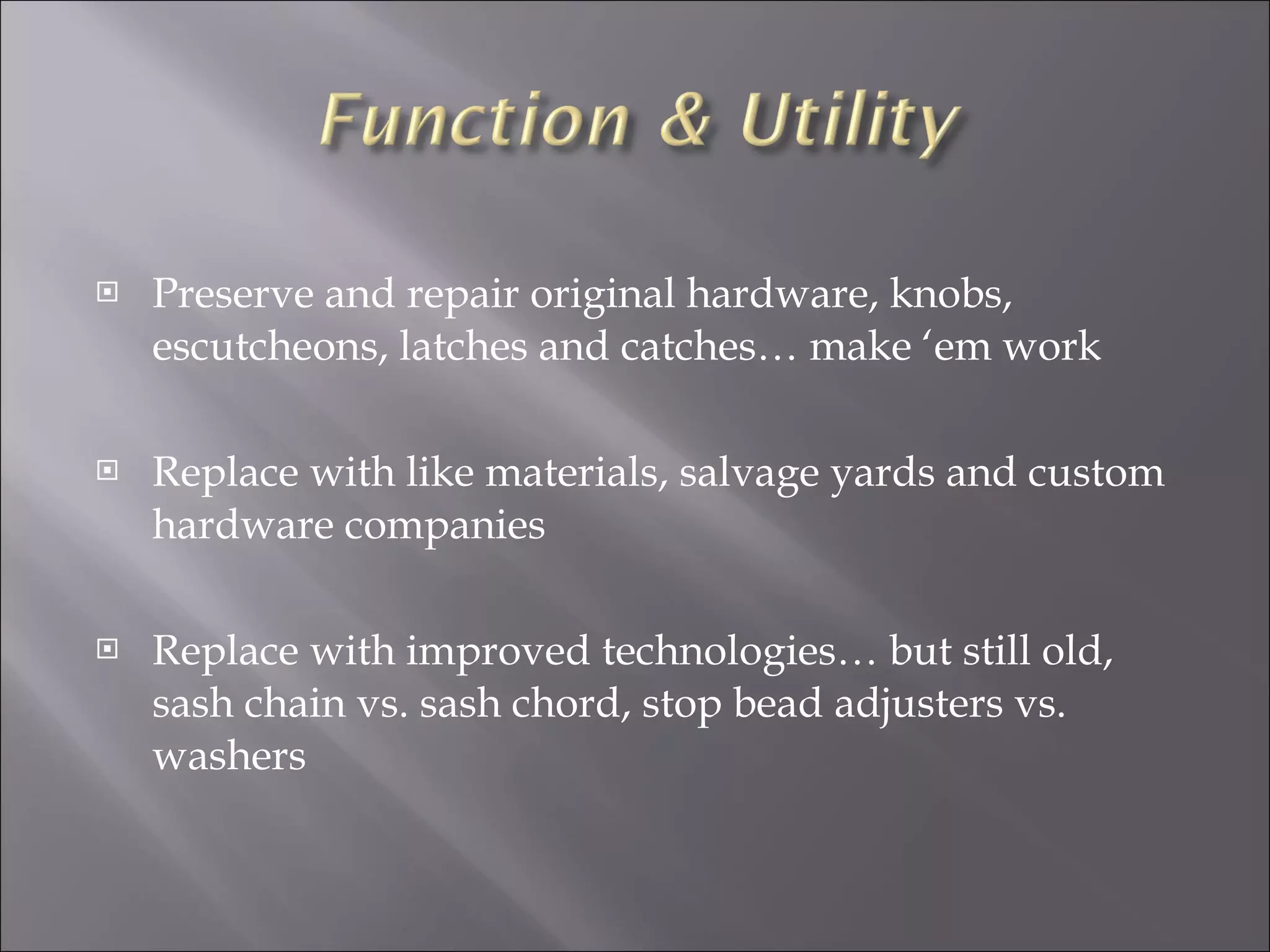 Function & Utility

Preserve and repair original hardware, knobs, escutcheons, latches and catches… make ‘em work

Replace with like materials, salvage yards and custom hardware companies

Replace with improved technologies… but still old, sash chain vs. sash chord, stop bead adjusters vs. washers